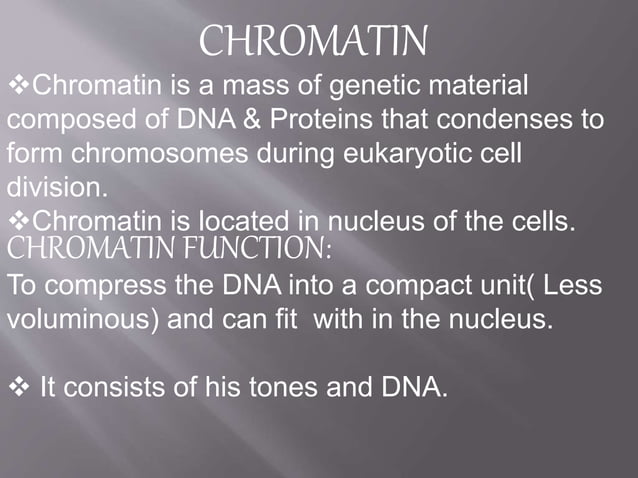 CHROMATIN

❖Chromatin is a mass of genetic material composed of DNA & Proteins that condenses to form chromosomes during eukaryotic cell division.

❖Chromatin is located in nucleus of the cells.

CHROMATIN FUNCTION:

To compress the DNA into a compact unit( Less voluminous) and can fit with in the nucleus.

❖ It consists of his tones and DNA.